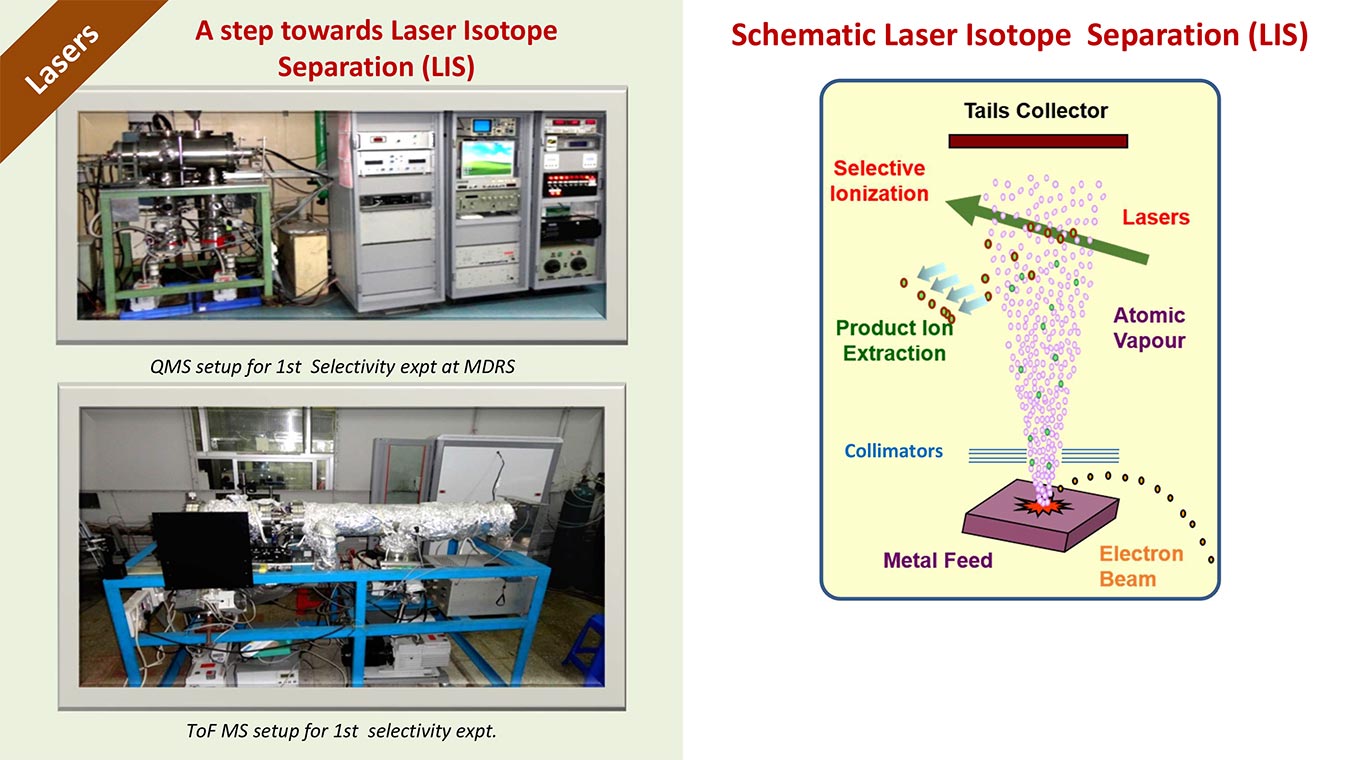 Lasers

A step towards Laser Isotope Separation (LIS)

QMS setup for 1st Selectivity expt at MDRS

ToF MS setup for 1st selectivity expt.

Schematic Laser Isotope Separation (LIS)

Tails Collector

Selective Ionization

Lasers

Product Ion Extraction

Atomic Vapour

Collimators

Metal Feed

Electron Beam